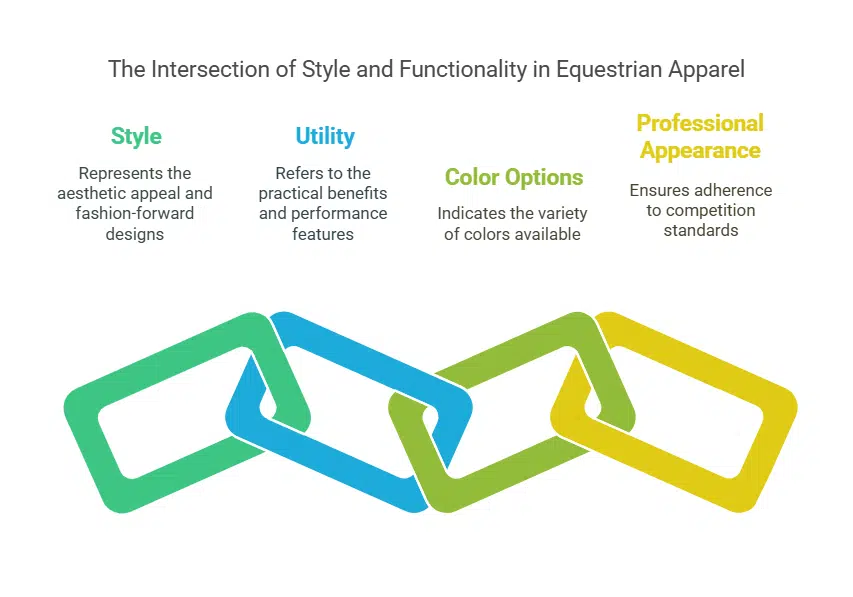 The Intersection of Style and Functionality in Equestrian Apparel

Style

Represents the aesthetic appeal and fashion-forward designs

Utility

Refers to the practical benefits and performance features

Color Options

Indicates the variety of colors available

Professional Appearance

Ensures adherence to competition standards